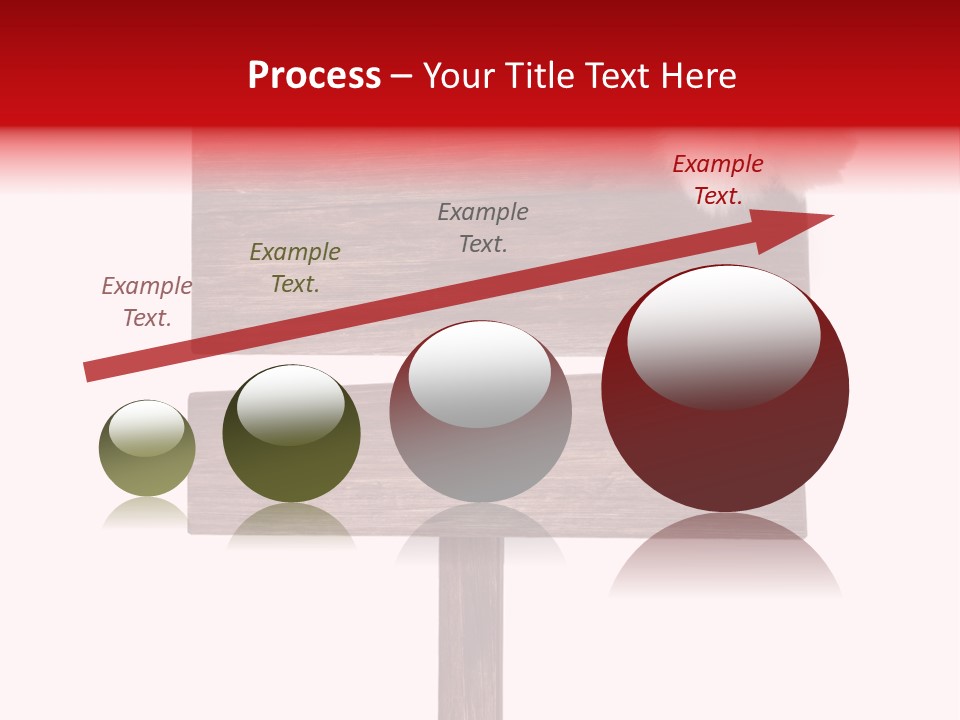 Process – Your Title Text Here

Example Text.

Example Text.

Example Text.

Example Text.